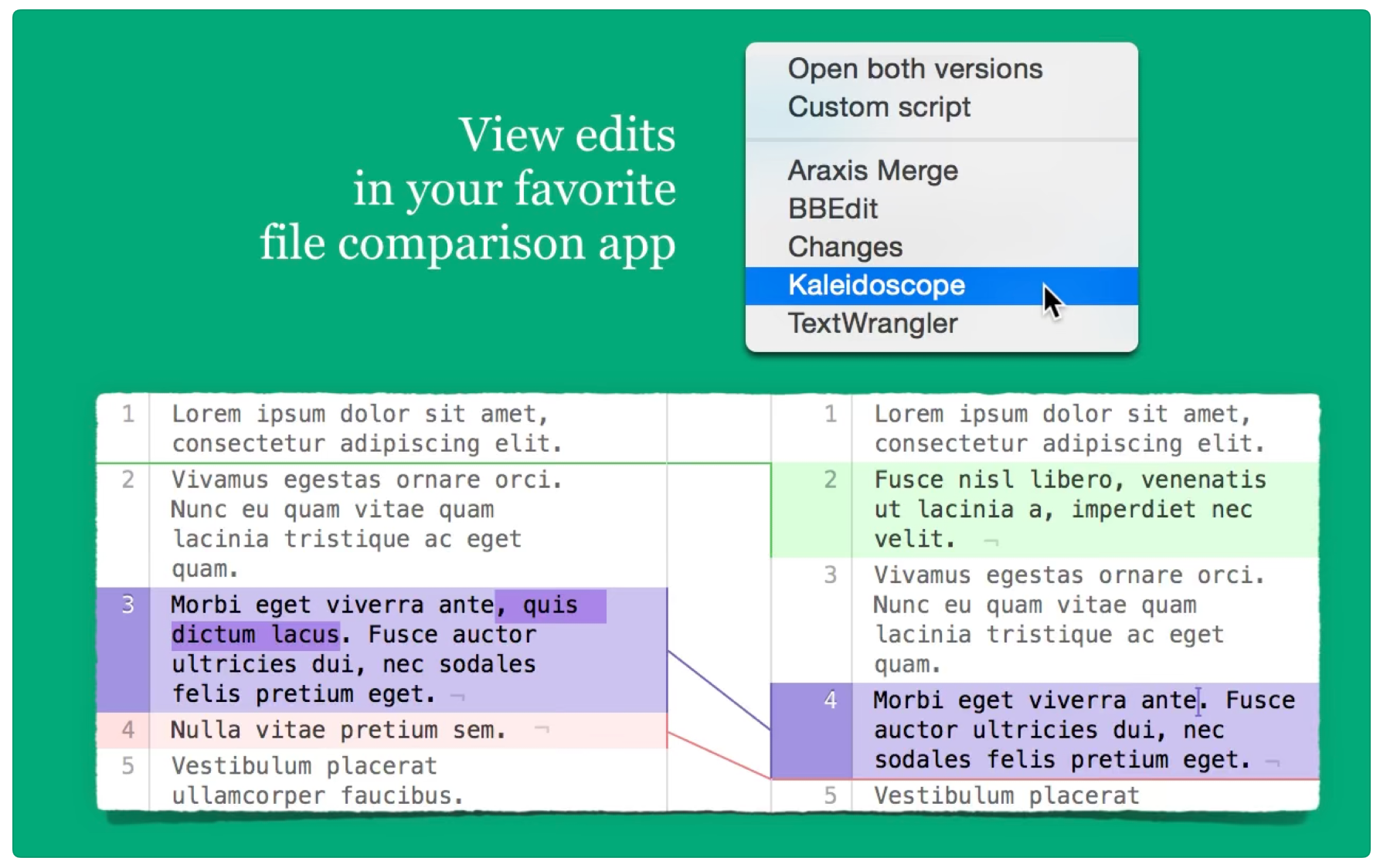 View edits
in your favorite
file comparison app

Open both versions
Custom script

Araxis Merge
BBEdit
Changes
Kaleidoscope
TextWrangler

1 Lorem ipsum dolor sit amet, consectetur adipiscing elit.
2 Vivamus egestas ornare orci. Nunc eu quam vitae quam lacinia tristique ac eget quam.
3 Morbi eget viverra ante, quis dictum lacus. Fusce auctor ultricies dui, nec sodales felis pretium eget. ¬
4 Nulla vitae pretium sem. ¬
5 Vestibulum placerat ullamcorper faucibus.

1 Lorem ipsum dolor sit amet, consectetur adipiscing elit.
2 Fusce nisl libero, venenatis ut lacinia a, imperdiet nec velit. ¬
3 Vivamus egestas ornare orci. Nunc eu quam vitae quam lacinia tristique ac eget quam.
4 Morbi eget viverra ante. Fusce auctor ultricies dui, nec sodales felis pretium eget. ¬
5 Vestibulum placerat